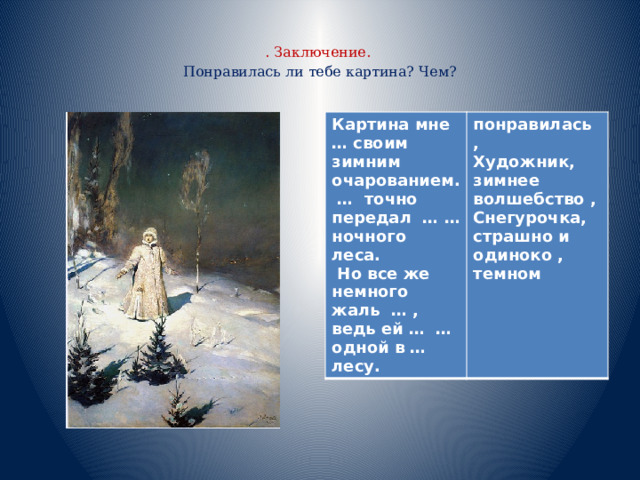 . Заключение.
Понравилась ли тебе картина? Чем?

| Картина мне … своим зимним очарованием. … точно передал … … ночного леса. Но все же немного жаль … , ведь ей … … одной в … лесу. | понравилась , Художник, зимнее волшебство , Снегурочка, страшно и одиноко , темном |
|---|---|